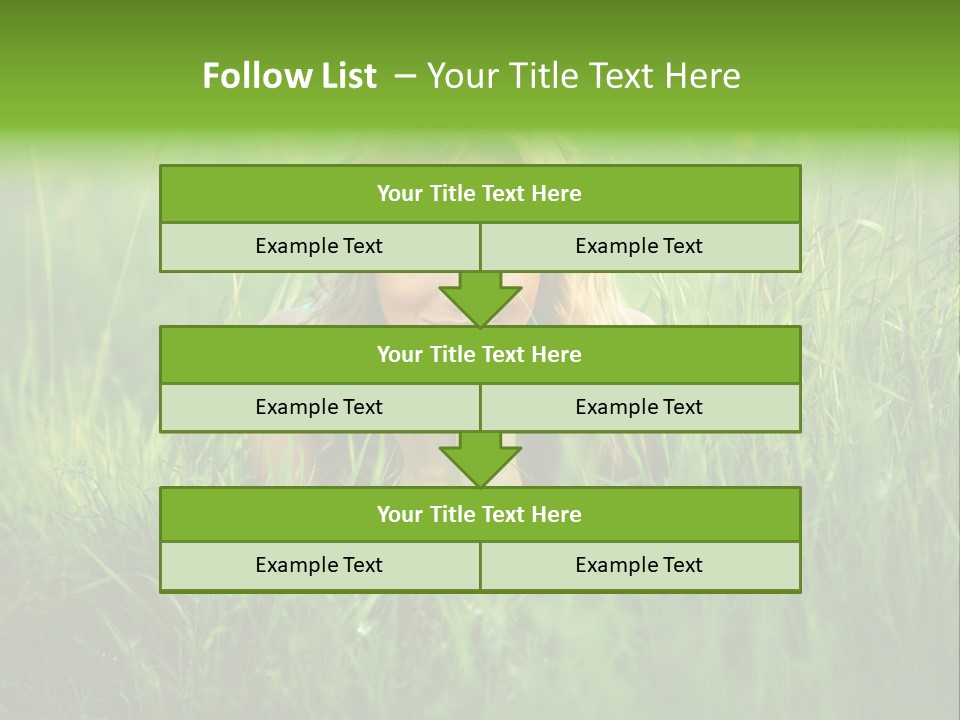 Follow List – Your Title Text Here

Your Title Text Here

Example Text Example Text

Your Title Text Here

Example Text Example Text

Your Title Text Here

Example Text Example Text